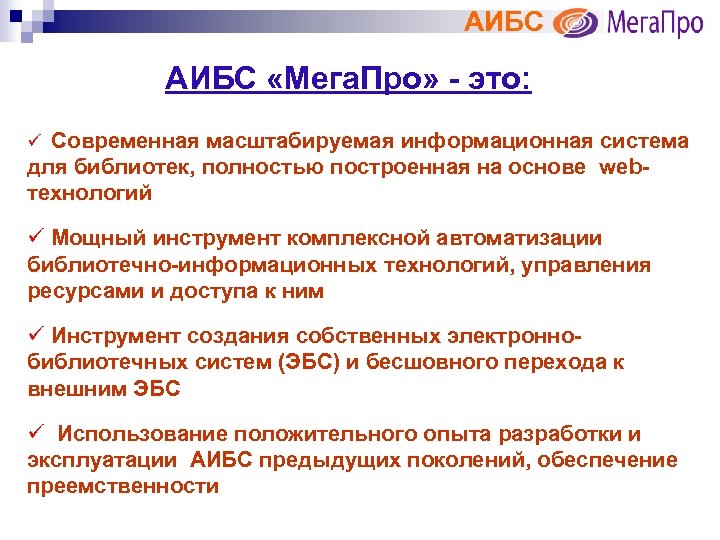 АИБС МегаПро

АИБС «МегаПро» - это:

✓ Современная масштабируемая информационная система для библиотек, полностью построенная на основе web-технологий

✓ Мощный инструмент комплексной автоматизации библиотечно-информационных технологий, управления ресурсами и доступа к ним

✓ Инструмент создания собственных электронно-библиотечных систем (ЭБС) и бесшовного перехода к внешним ЭБС

✓ Использование положительного опыта разработки и эксплуатации АИБС предыдущих поколений, обеспечение преемственности